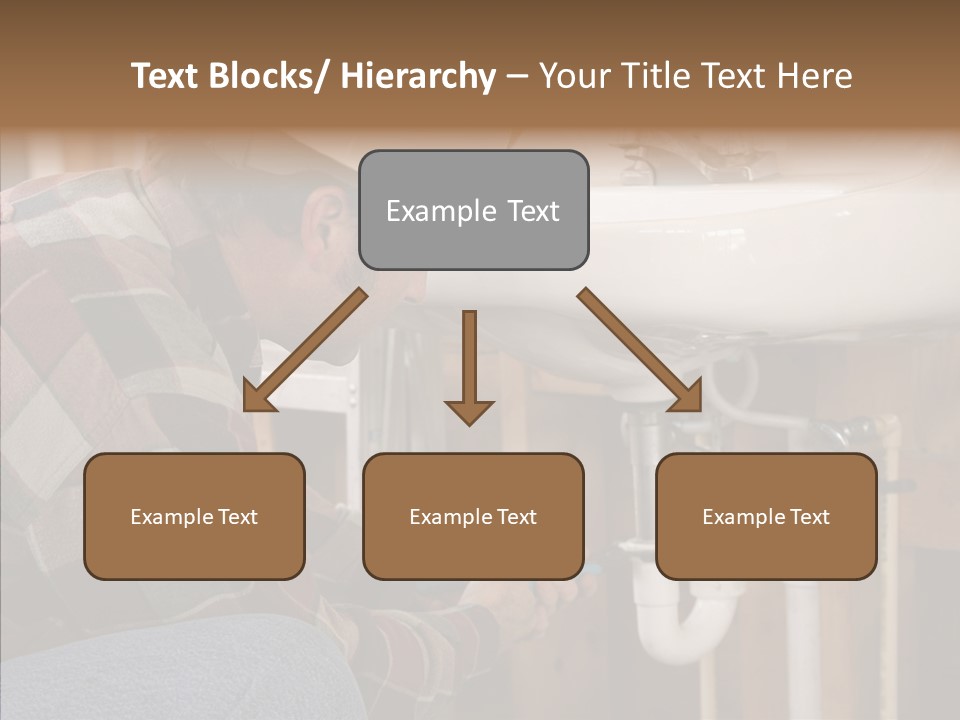 Text Blocks/ Hierarchy – Your Title Text Here

Example Text

Example Text

Example Text

Example Text